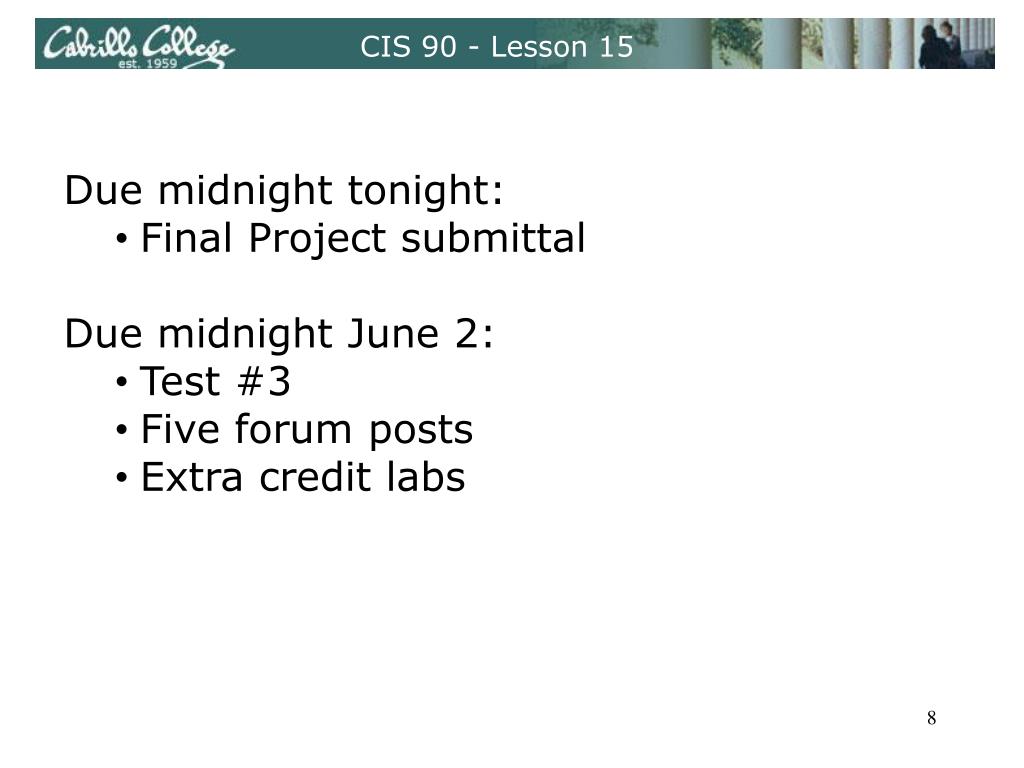 Cabrillo College
est. 1959
CIS 90 - Lesson 15

Due midnight tonight:
• Final Project submittal

Due midnight June 2:
• Test #3
• Five forum posts
• Extra credit labs

8